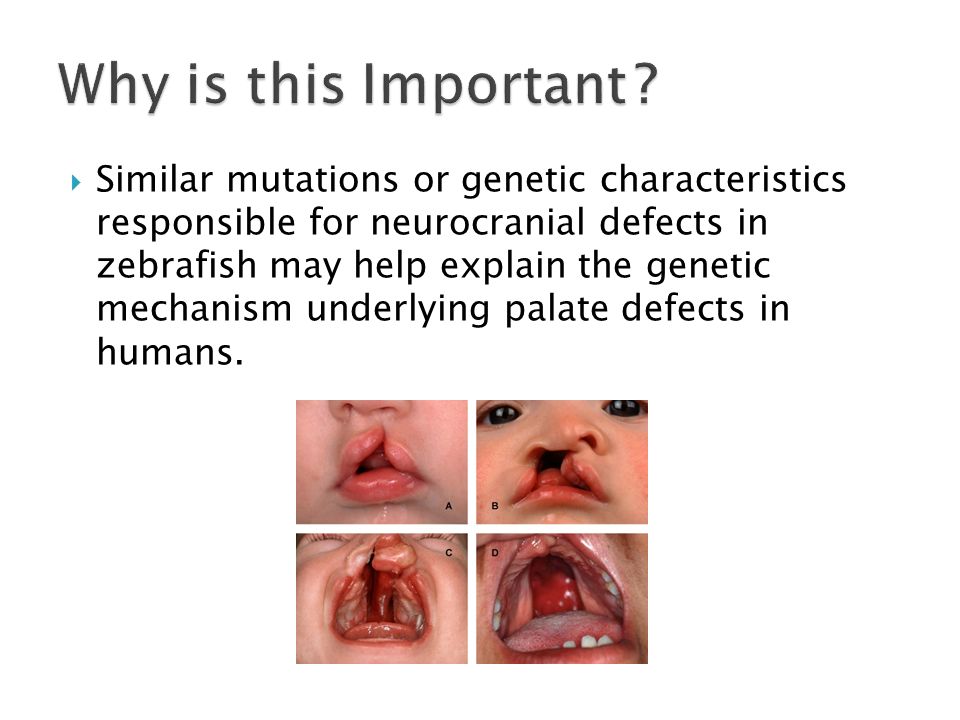 Why is this Important?

Similar mutations or genetic characteristics responsible for neurocranial defects in zebrafish may help explain the genetic mechanism underlying palate defects in humans.

A

B

C

D